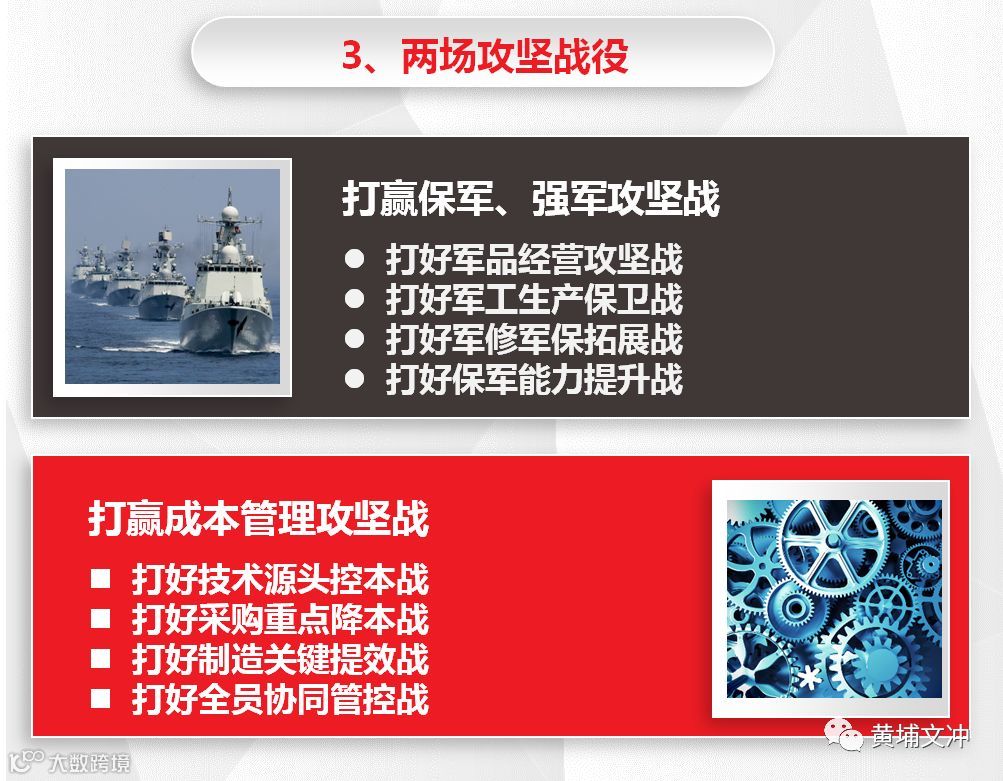 3、两场攻坚战役

打赢保军、强军攻坚战

● 打好军品经营攻坚战
● 打好军工生产保卫战
● 打好军修军保拓展战
● 打好保军能力提升战

打赢成本管理攻坚战

■ 打好技术源头控本战
■ 打好采购重点降本战
■ 打好制造关键提效战
■ 打好全员协同管控战

黄埔文冲

大数跨境